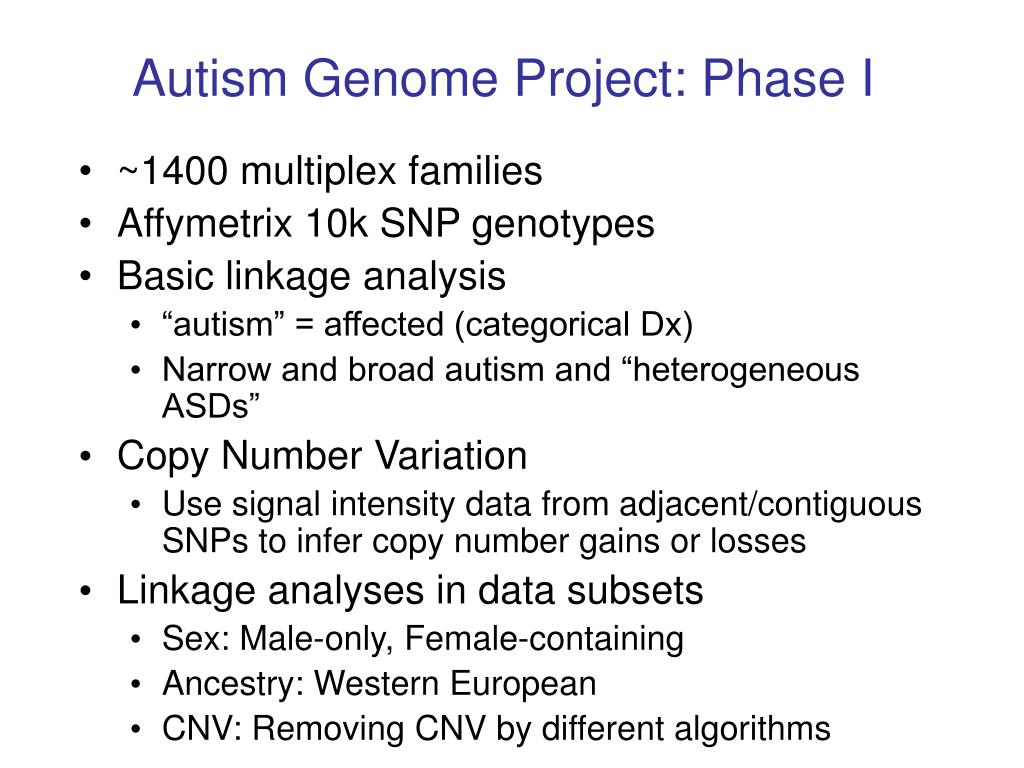 Autism Genome Project: Phase I

• ~1400 multiplex families
• Affymetrix 10k SNP genotypes
• Basic linkage analysis
  • “autism” = affected (categorical Dx)
  • Narrow and broad autism and “heterogeneous ASDs”
• Copy Number Variation
  • Use signal intensity data from adjacent/contiguous SNPs to infer copy number gains or losses
• Linkage analyses in data subsets
  • Sex: Male-only, Female-containing
  • Ancestry: Western European
  • CNV: Removing CNV by different algorithms